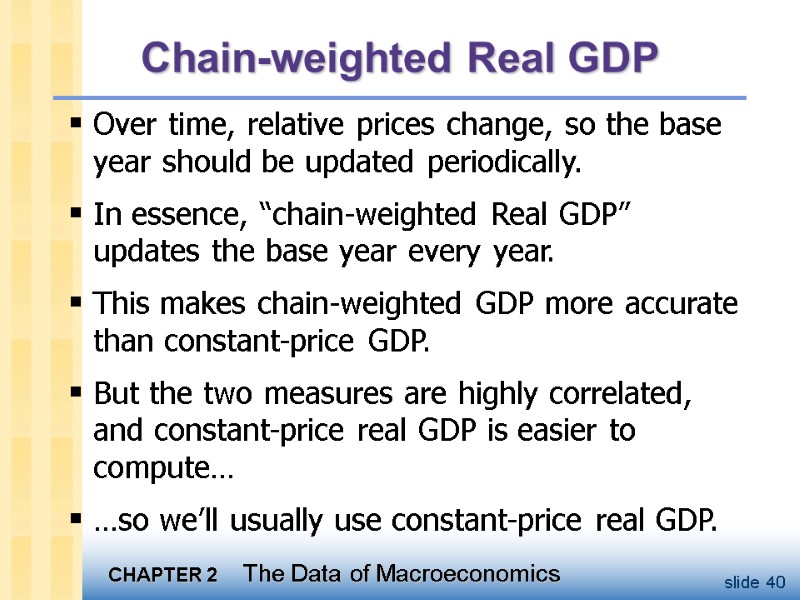 Chain-weighted Real GDP

▪ Over time, relative prices change, so the base year should be updated periodically.

▪ In essence, “chain-weighted Real GDP” updates the base year every year.

▪ This makes chain-weighted GDP more accurate than constant-price GDP.

▪ But the two measures are highly correlated, and constant-price real GDP is easier to compute…

▪ …so we’ll usually use constant-price real GDP.

CHAPTER 2 The Data of Macroeconomics

slide 40